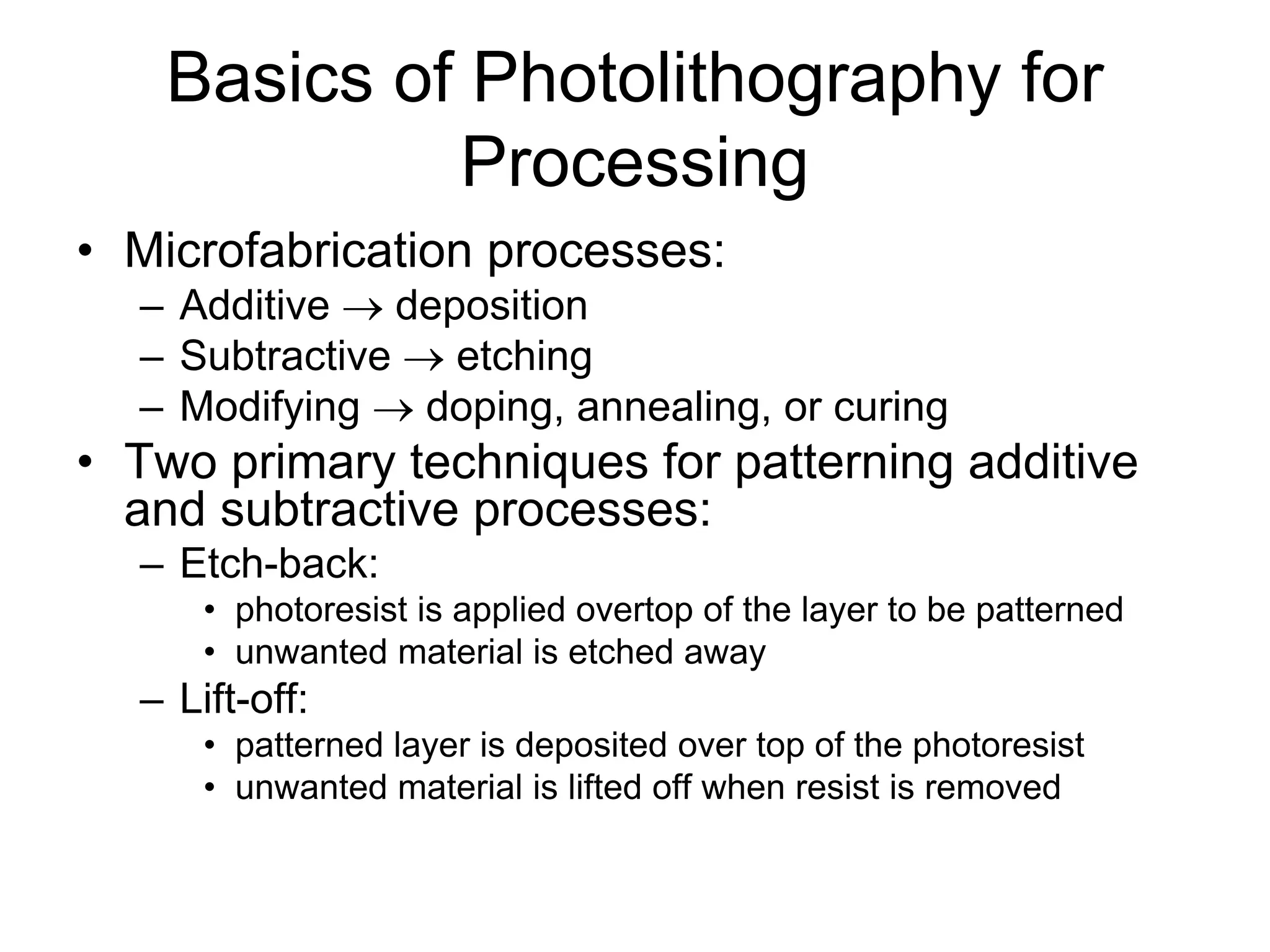 Basics of Photolithography for Processing

• Microfabrication processes:
  – Additive → deposition
  – Subtractive → etching
  – Modifying → doping, annealing, or curing
• Two primary techniques for patterning additive and subtractive processes:
  – Etch-back:
    • photoresist is applied overtop of the layer to be patterned
    • unwanted material is etched away
  – Lift-off:
    • patterned layer is deposited over top of the photoresist
    • unwanted material is lifted off when resist is removed